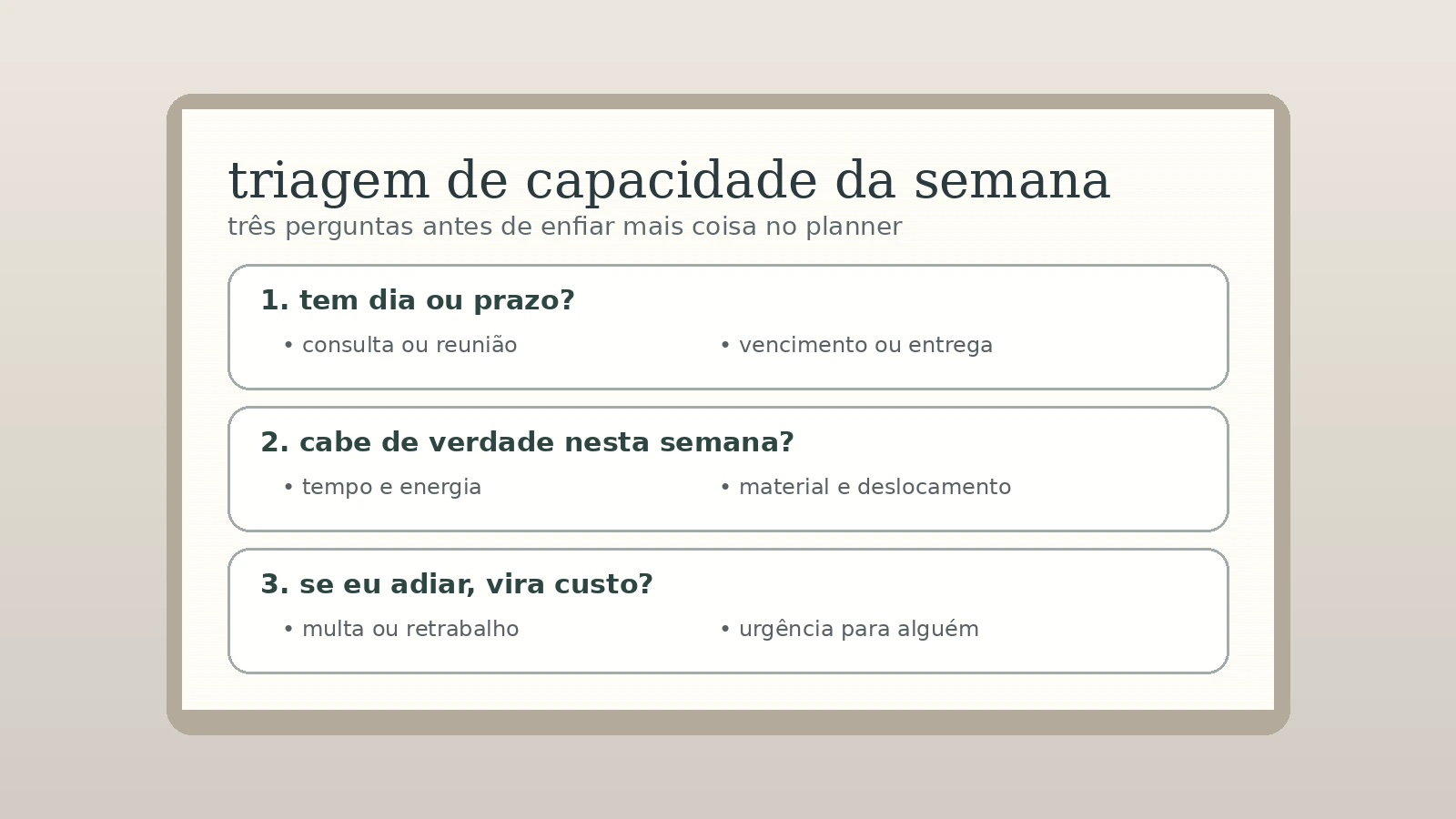 triagem de capacidade da semana

três perguntas antes de enfiar mais coisa no planner

1. tem dia ou prazo?

• consulta ou reunião
• vencimento ou entrega

2. cabe de verdade nesta semana?

• tempo e energia
• material e deslocamento

3. se eu adiar, vira custo?

• multa ou retrabalho
• urgência para alguém